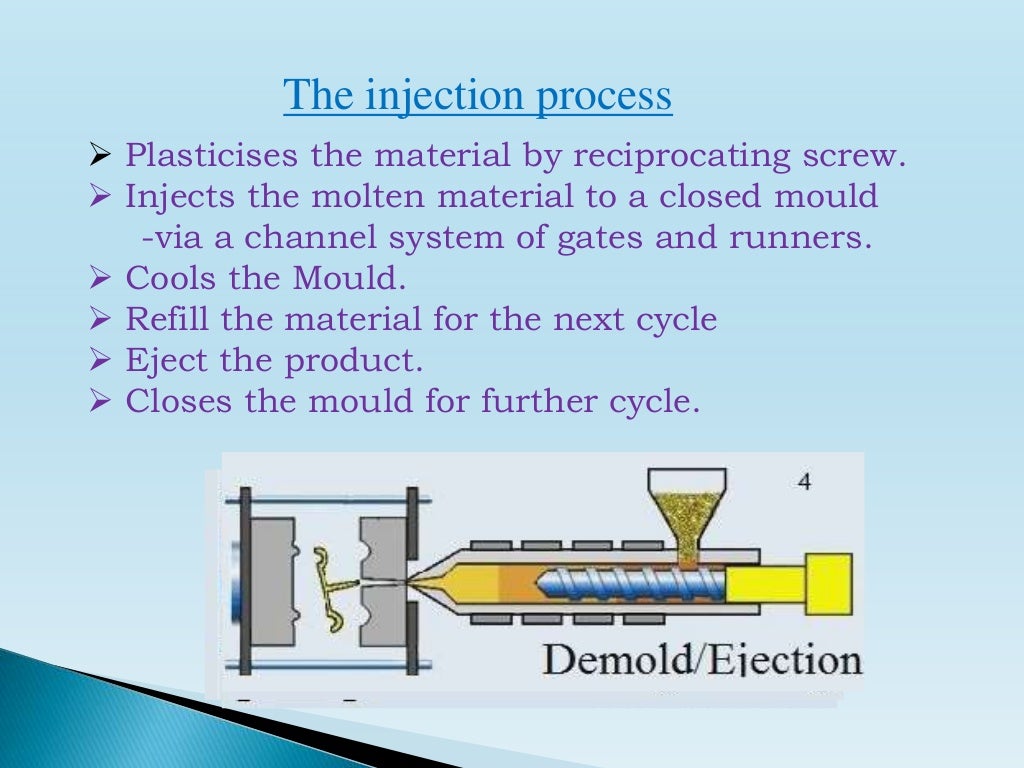 The injection process

➢ Plasticises the material by reciprocating screw.
➢ Injects the molten material to a closed mould -via a channel system of gates and runners.
➢ Cools the Mould.
➢ Refill the material for the next cycle
➢ Eject the product.
➢ Closes the mould for further cycle.

4

Demold/Ejection